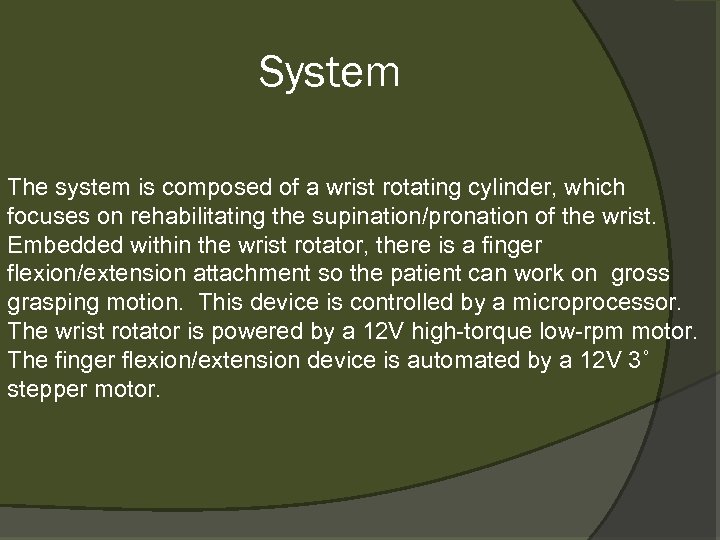 System

The system is composed of a wrist rotating cylinder, which focuses on rehabilitating the supination/pronation of the wrist. Embedded within the wrist rotator, there is a finger flexion/extension attachment so the patient can work on gross grasping motion. This device is controlled by a microprocessor. The wrist rotator is powered by a 12V high-torque low-rpm motor. The finger flexion/extension device is automated by a 12V 3˚ stepper motor.